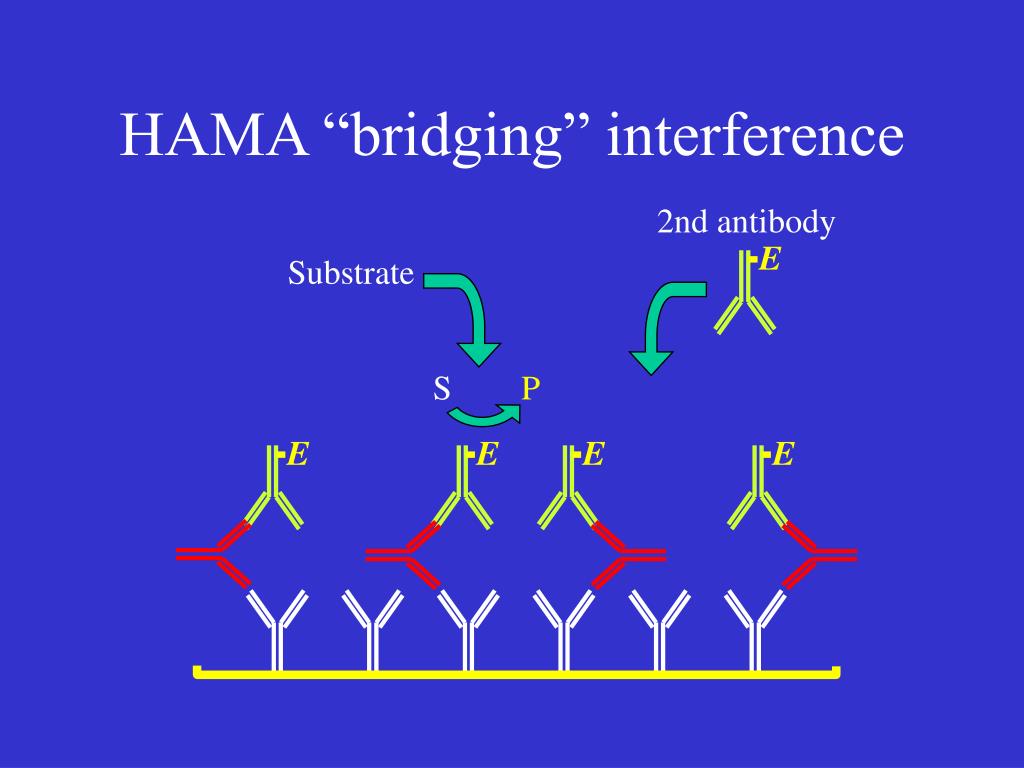 HAMA “bridging” interference

2nd antibody

E

Substrate

S

P

E

E

E

E